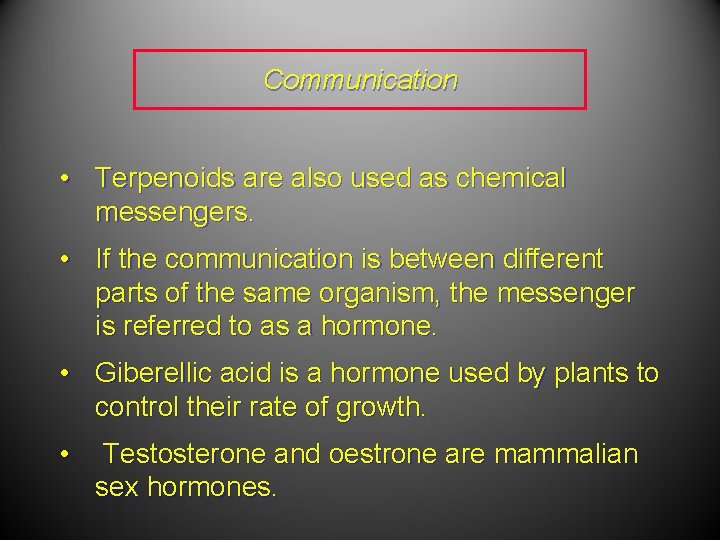 Communication

• Terpenoids are also used as chemical messengers.

• If the communication is between different parts of the same organism, the messenger is referred to as a hormone.

• Giberellic acid is a hormone used by plants to control their rate of growth.

• Testosterone and oestrone are mammalian sex hormones.